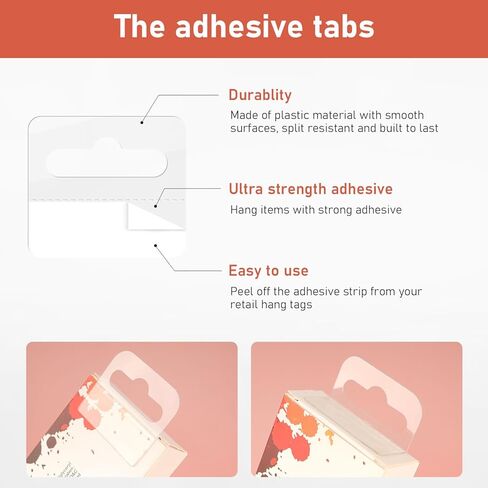 The adhesive tabs

Durablity
Made of plastic material with smooth surfaces, split resistant and built to last

Ultra strength adhesive
Hang items with strong adhesive

Easy to use
Peel off the adhesive strip from your retail hang tags